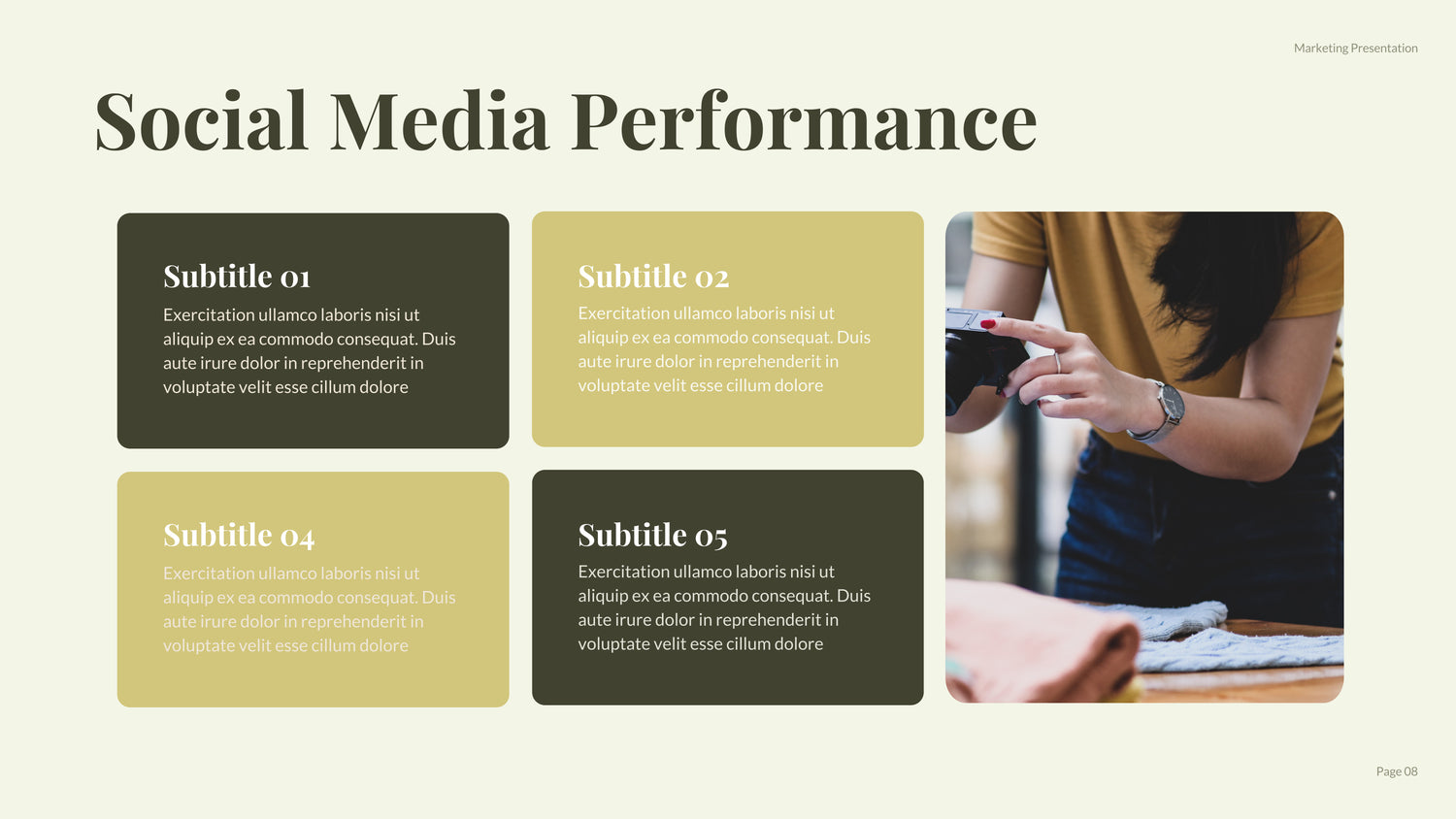 Marketing Presentation

Social Media Performance

Subtitle 01

Exercitation ullamco laboris nisi ut aliquip ex ea commodo consequat. Duis aute irure dolor in reprehenderit in voluptate velit esse cillum dolore

Subtitle 02

Exercitation ullamco laboris nisi ut aliquip ex ea commodo consequat. Duis aute irure dolor in reprehenderit in voluptate velit esse cillum dolore

Subtitle 04

Exercitation ullamco laboris nisi ut aliquip ex ea commodo consequat. Duis aute irure dolor in reprehenderit in voluptate velit esse cillum dolore

Subtitle 05

Exercitation ullamco laboris nisi ut aliquip ex ea commodo consequat. Duis aute irure dolor in reprehenderit in voluptate velit esse cillum dolore

Page 08